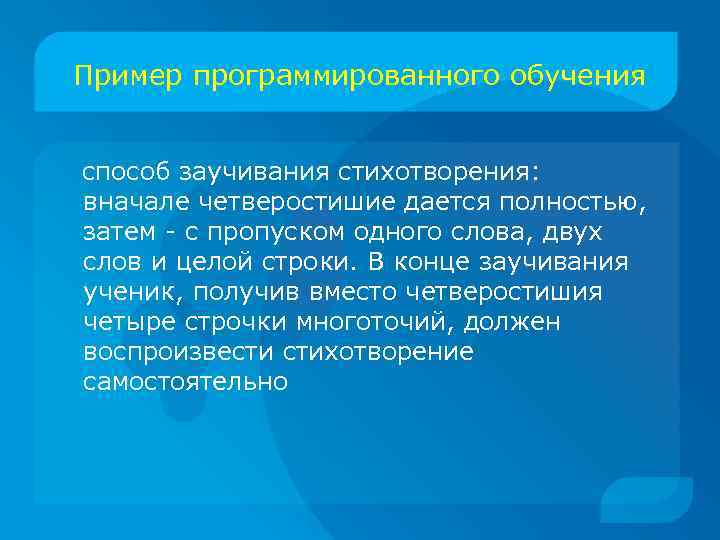 Пример программированного обучения

способ заучивания стихотворения: вначале четверостишие дается полностью, затем - с пропуском одного слова, двух слов и целой строки. В конце заучивания ученик, получив вместо четверостишия четыре строчки многоточий, должен воспроизвести стихотворение самостоятельно